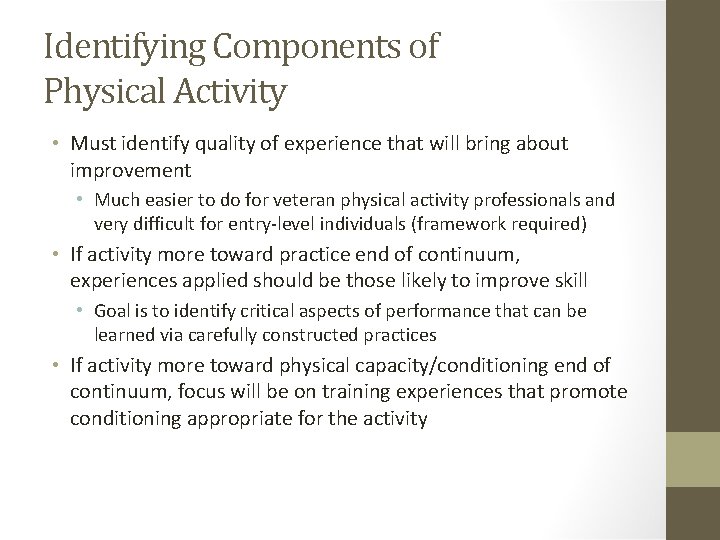 Identifying Components of Physical Activity

• Must identify quality of experience that will bring about improvement
  • Much easier to do for veteran physical activity professionals and very difficult for entry-level individuals (framework required)
• If activity more toward practice end of continuum, experiences applied should be those likely to improve skill
  • Goal is to identify critical aspects of performance that can be learned via carefully constructed practices
• If activity more toward physical capacity/conditioning end of continuum, focus will be on training experiences that promote conditioning appropriate for the activity